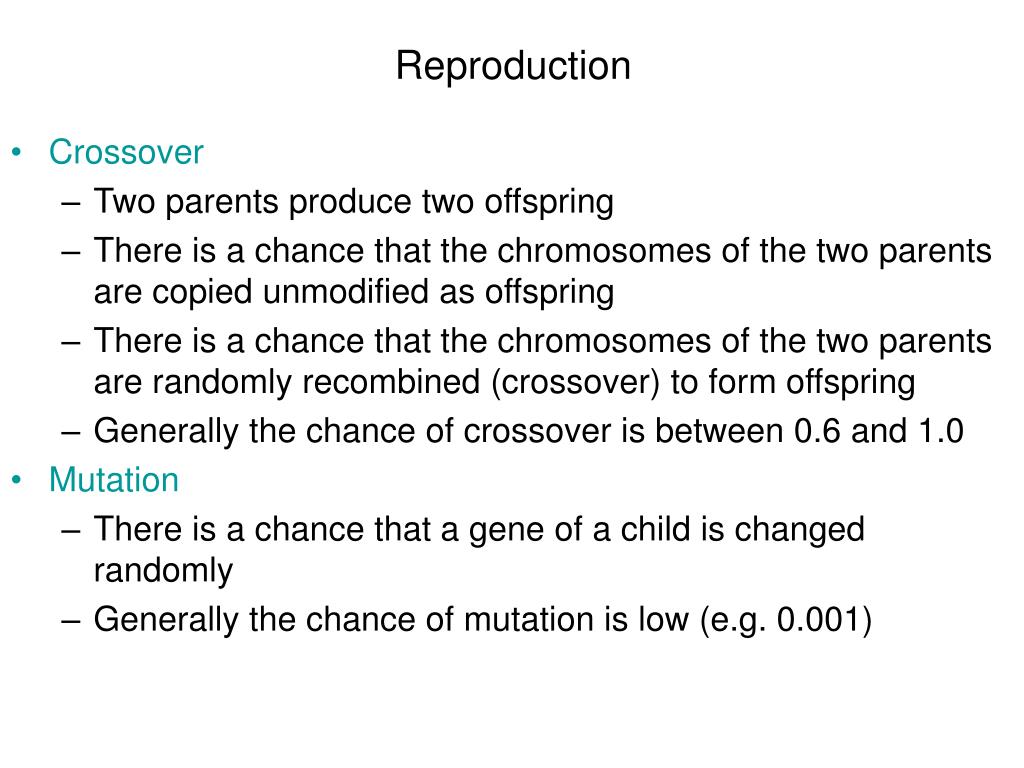 Reproduction

• Crossover
– Two parents produce two offspring
– There is a chance that the chromosomes of the two parents are copied unmodified as offspring
– There is a chance that the chromosomes of the two parents are randomly recombined (crossover) to form offspring
– Generally the chance of crossover is between 0.6 and 1.0
• Mutation
– There is a chance that a gene of a child is changed randomly
– Generally the chance of mutation is low (e.g. 0.001)